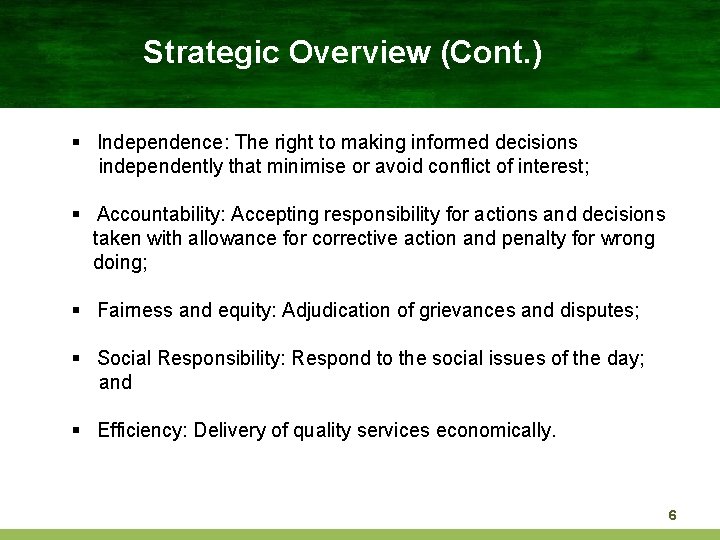 Strategic Overview (Cont.)

▪ Independence: The right to making informed decisions independently that minimise or avoid conflict of interest;

▪ Accountability: Accepting responsibility for actions and decisions taken with allowance for corrective action and penalty for wrong doing;

▪ Fairness and equity: Adjudication of grievances and disputes;

▪ Social Responsibility: Respond to the social issues of the day; and

▪ Efficiency: Delivery of quality services economically.

6